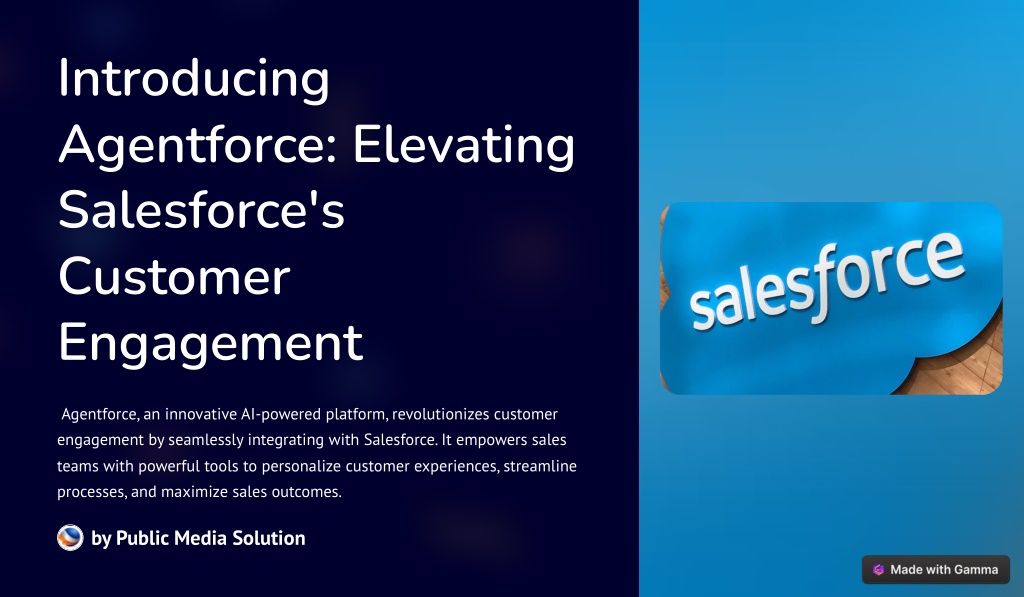 Introducing Agentforce: Elevating Salesforce's Customer Engagement

Agentforce, an innovative AI-powered platform, revolutionizes customer engagement by seamlessly integrating with Salesforce. It empowers sales teams with powerful tools to personalize customer experiences, streamline processes, and maximize sales outcomes.

by Public Media Solution

salesforce

Made with Gamma